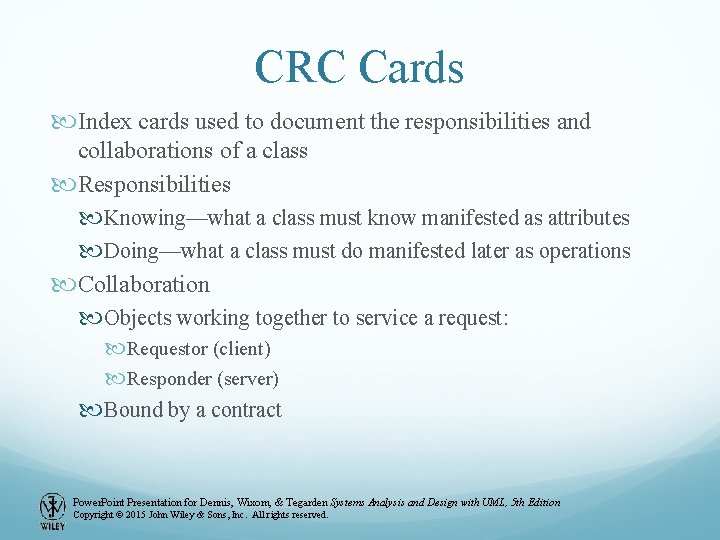 CRC Cards

Index cards used to document the responsibilities and collaborations of a class

Responsibilities

Knowing—what a class must know manifested as attributes

Doing—what a class must do manifested later as operations

Collaboration

Objects working together to service a request:

Requestor (client)

Responder (server)

Bound by a contract

WILEY

PowerPoint Presentation for Dennis, Wixom, & Tegarden Systems Analysis and Design with UML, 5th Edition
Copyright © 2015 John Wiley & Sons, Inc. All rights reserved.